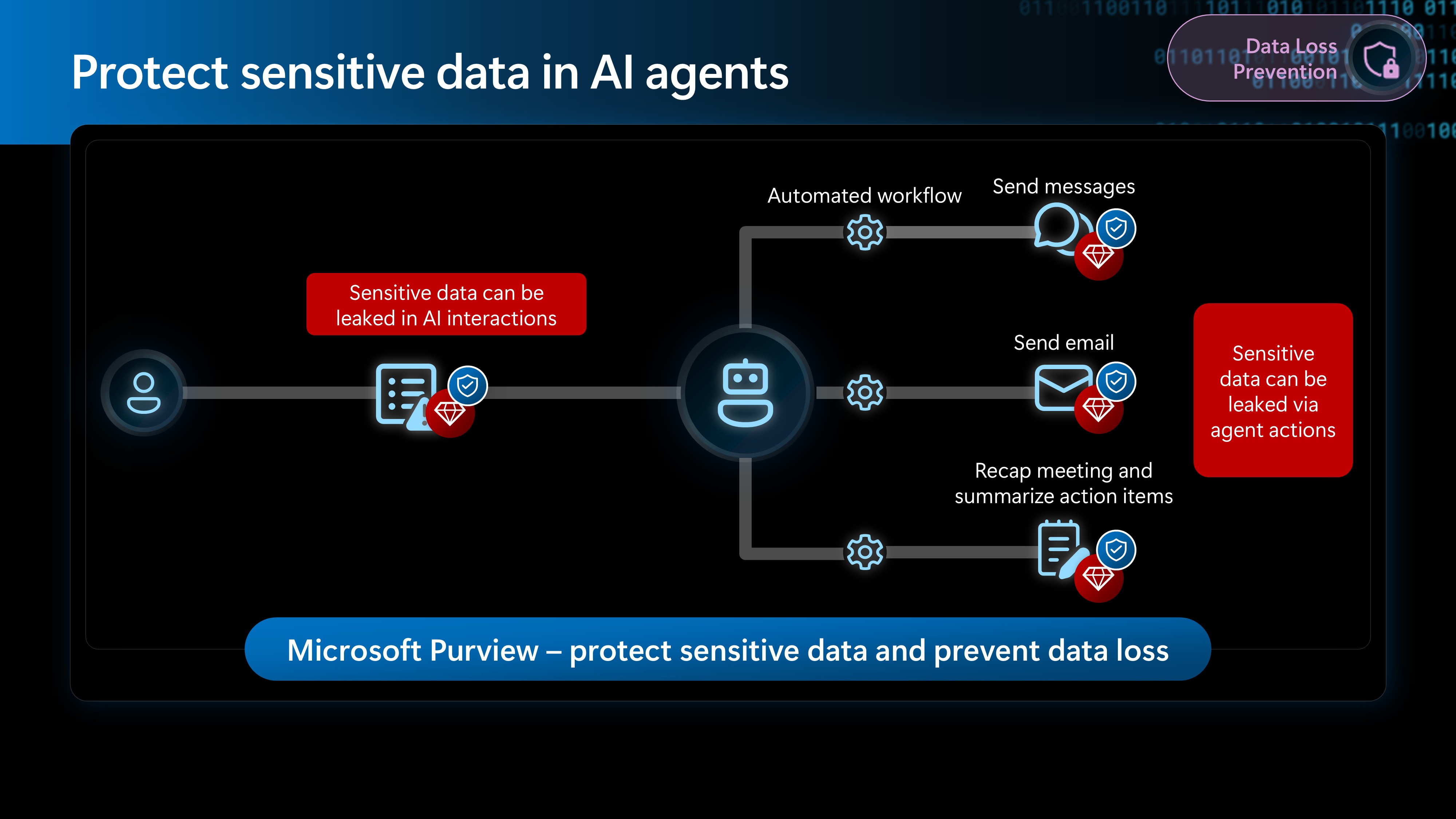 Protect sensitive data in AI agents

Data Loss Prevention

Sensitive data can be leaked in AI interactions

Automated workflow

Send messages

Send email

Recap meeting and summarize action items

Sensitive data can be leaked via agent actions

Microsoft Purview – protect sensitive data and prevent data loss